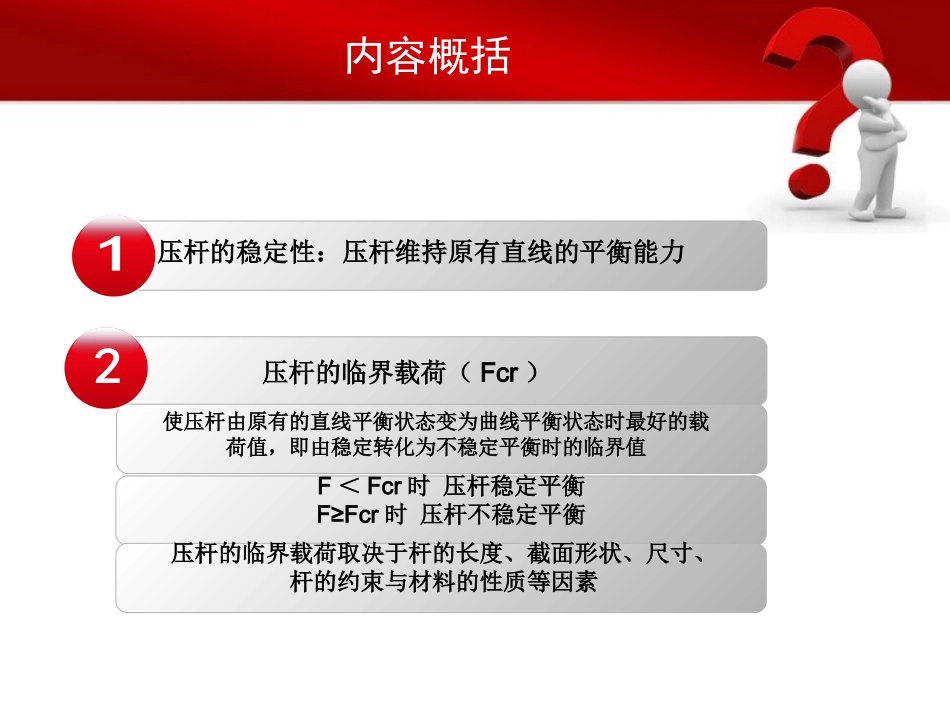 内容概括

1 压杆的稳定性：压杆维持原有直线的平衡能力

2 压杆的临界载荷（ Fcr ）

使压杆由原有的直线平衡状态变为曲线平衡状态时最好的载荷值，即由稳定转化为不稳定平衡时的临界值

F ＜ Fcr 时 压杆稳定平衡
F≥Fcr 时 压杆不稳定平衡

压杆的临界载荷取决于杆的长度、截面形状、尺寸、杆的约束与材料的性质等因素